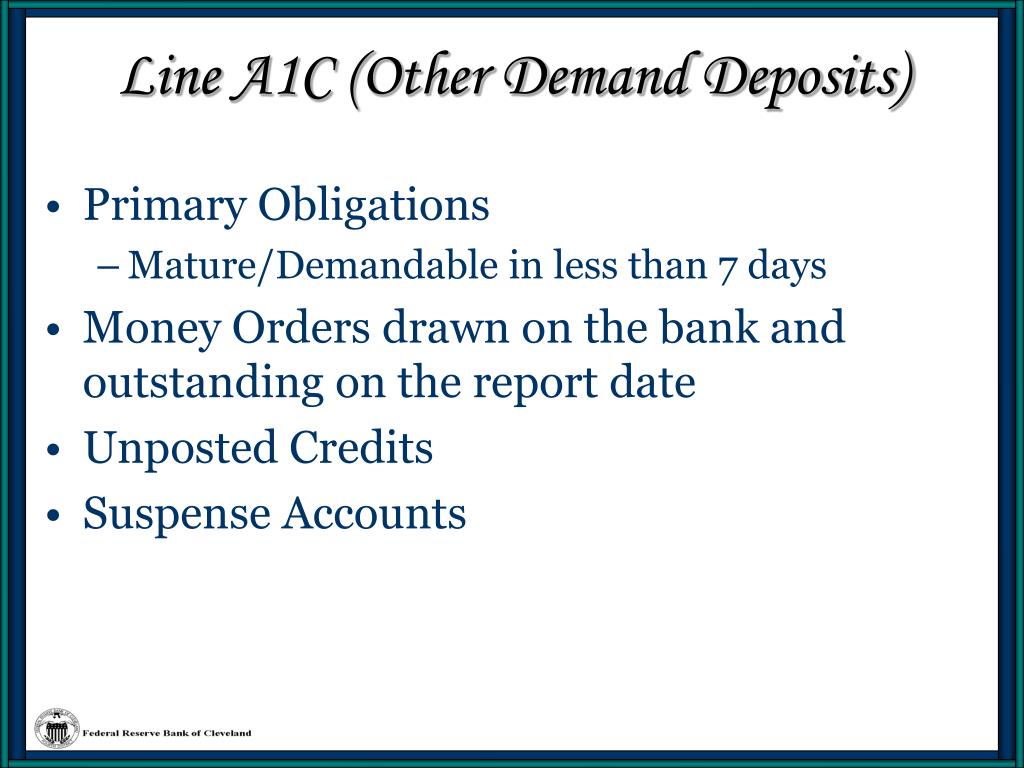 Line A1C (Other Demand Deposits)

• Primary Obligations
– Mature/Demandable in less than 7 days
• Money Orders drawn on the bank and outstanding on the report date
• Unposted Credits
• Suspense Accounts

Federal Reserve Bank of Cleveland